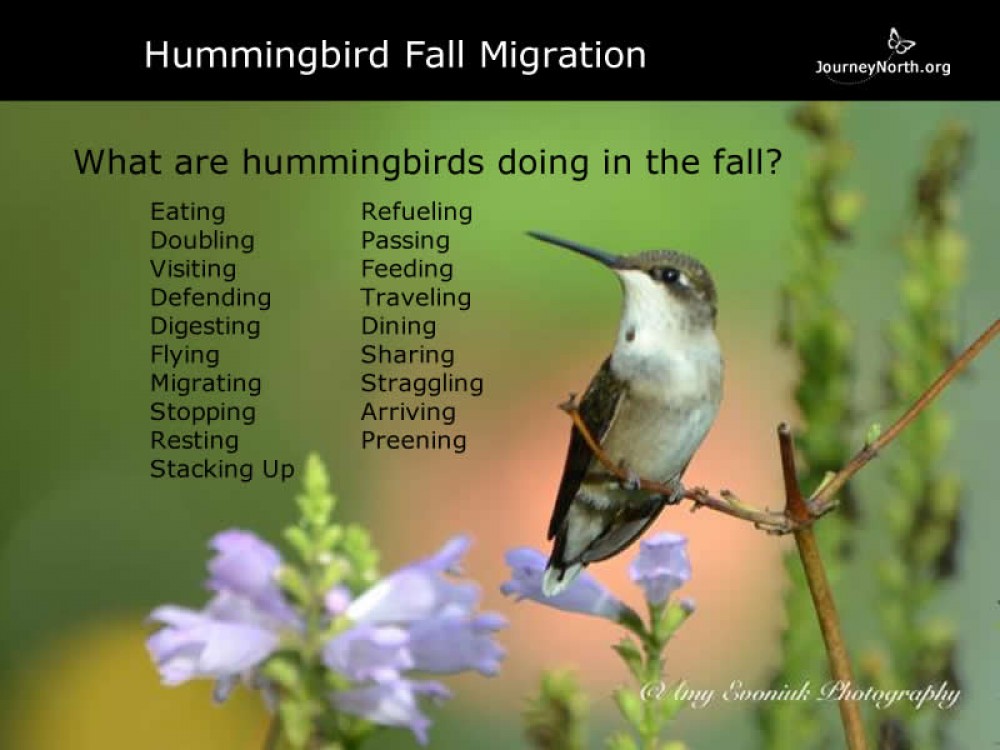 Hummingbird Fall Migration

JourneyNorth.org

What are hummingbirds doing in the fall?

Eating
Doubling
Visiting
Defending
Digesting
Flying
Migrating
Stopping
Resting
Stacking Up

Refueling
Passing
Feeding
Traveling
Dining
Sharing
Straggling
Arriving
Preening

©Amy Evoniuk Photography